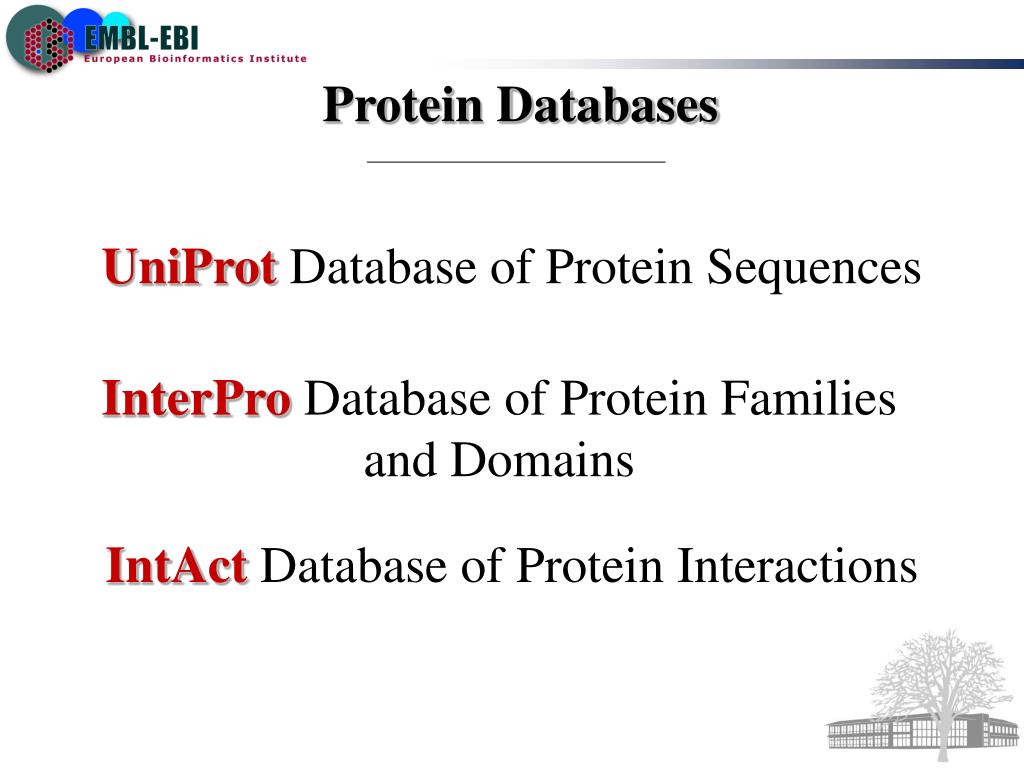 EMBL-EBI
European Bioinformatics Institute

Protein Databases

UniProt Database of Protein Sequences

InterPro Database of Protein Families and Domains

IntAct Database of Protein Interactions